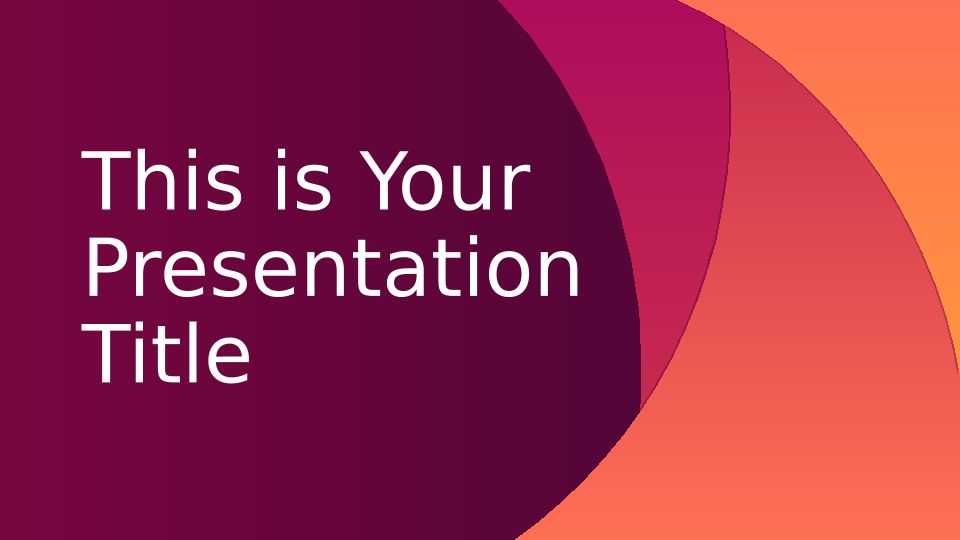 This is Your Presentation Title